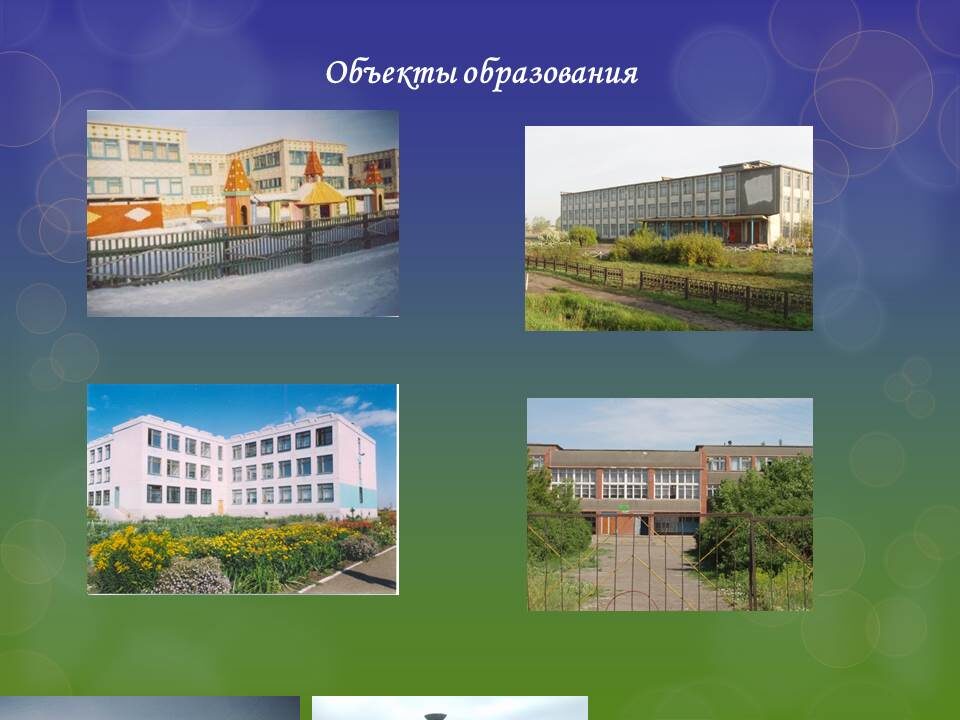 Объекты образования